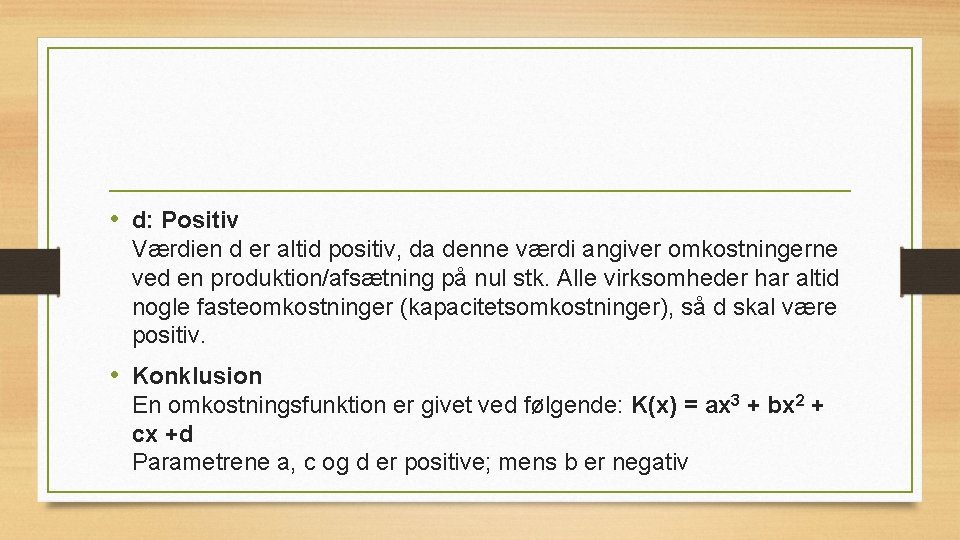 • d: Positiv
Værdien d er altid positiv, da denne værdi angiver omkostningerne ved en produktion/afsætning på nul stk. Alle virksomheder har altid nogle fasteomkostninger (kapacitetsomkostninger), så d skal være positiv.

• Konklusion
En omkostningsfunktion er givet ved følgende: $K(x) = ax^3 + bx^2 + cx + d$
Parametrene a, c og d er positive; mens b er negativ